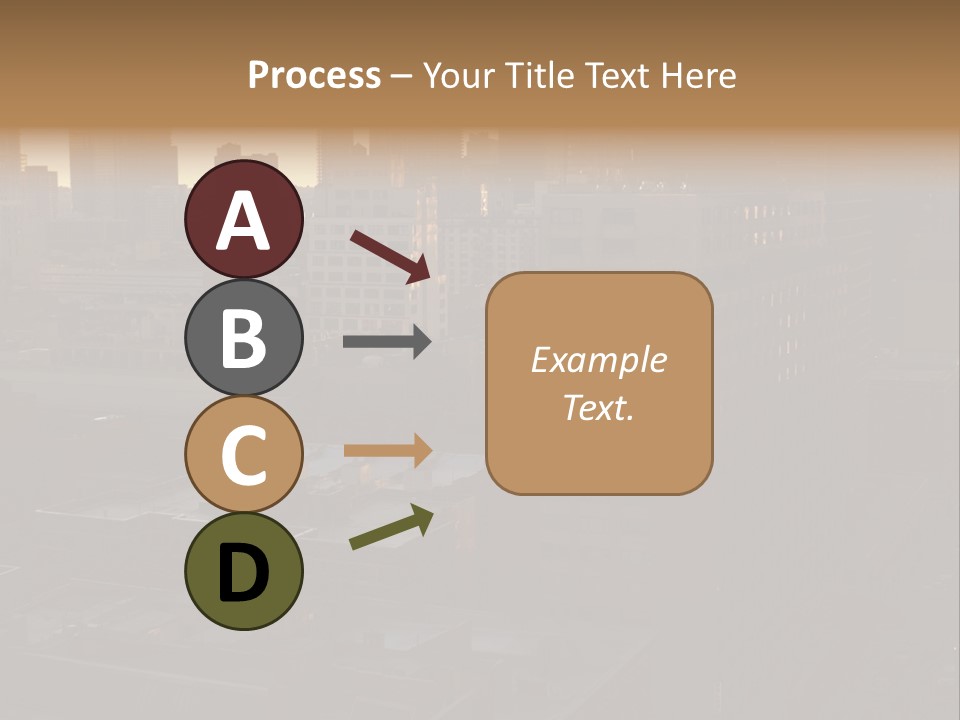 Process – Your Title Text Here

A

B

C

D

Example Text.